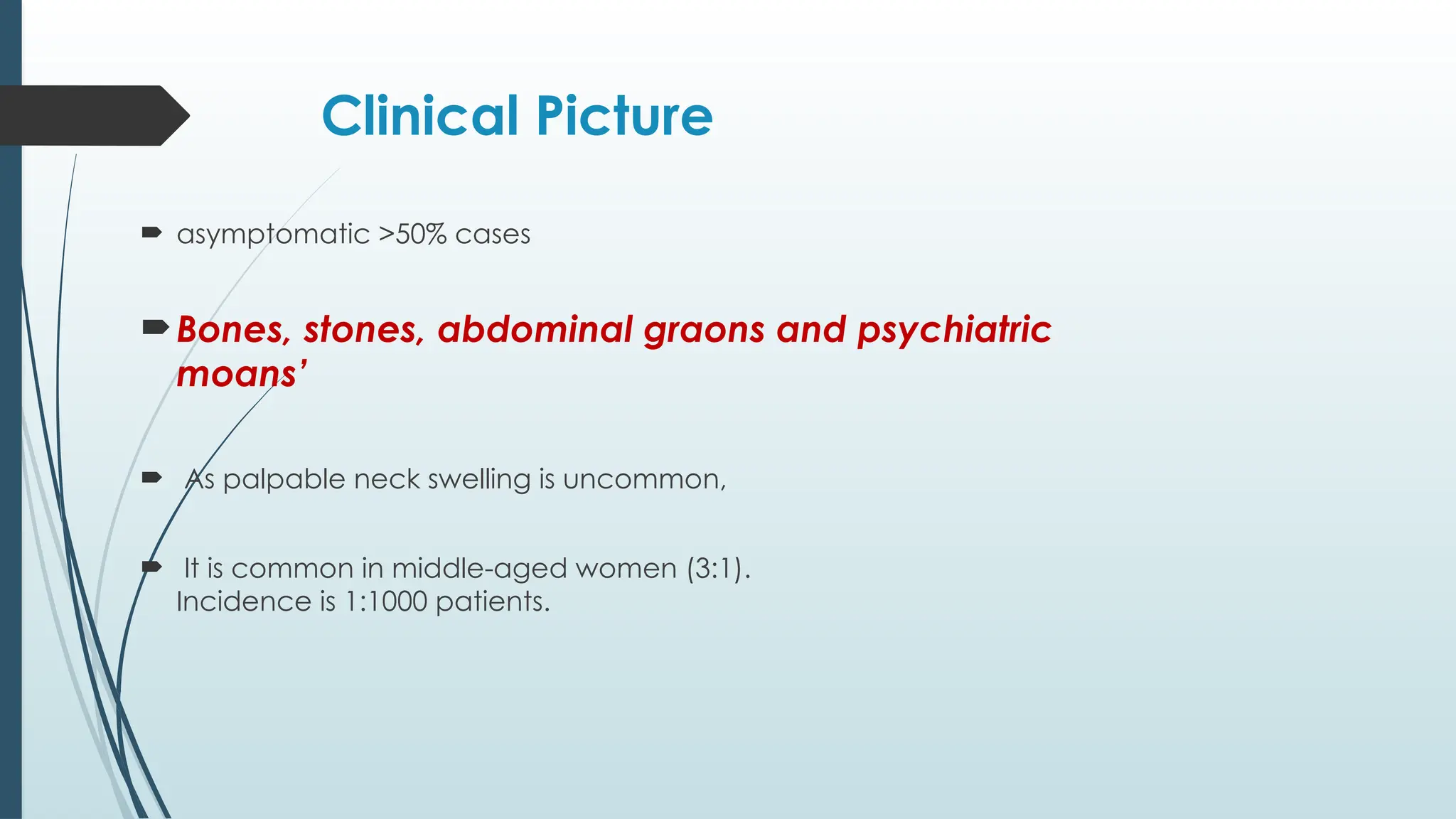 Clinical Picture

asymptomatic >50% cases

Bones, stones, abdominal graons and psychiatric moans'

As palpable neck swelling is uncommon,

It is common in middle-aged women (3:1). Incidence is 1:1000 patients.